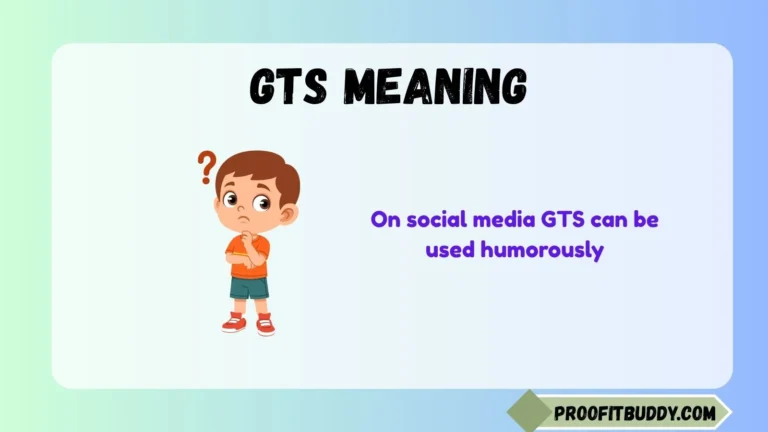 GTS MEANING

?

On social media GTS can be used humorously

PROOFITBUDDY.COM